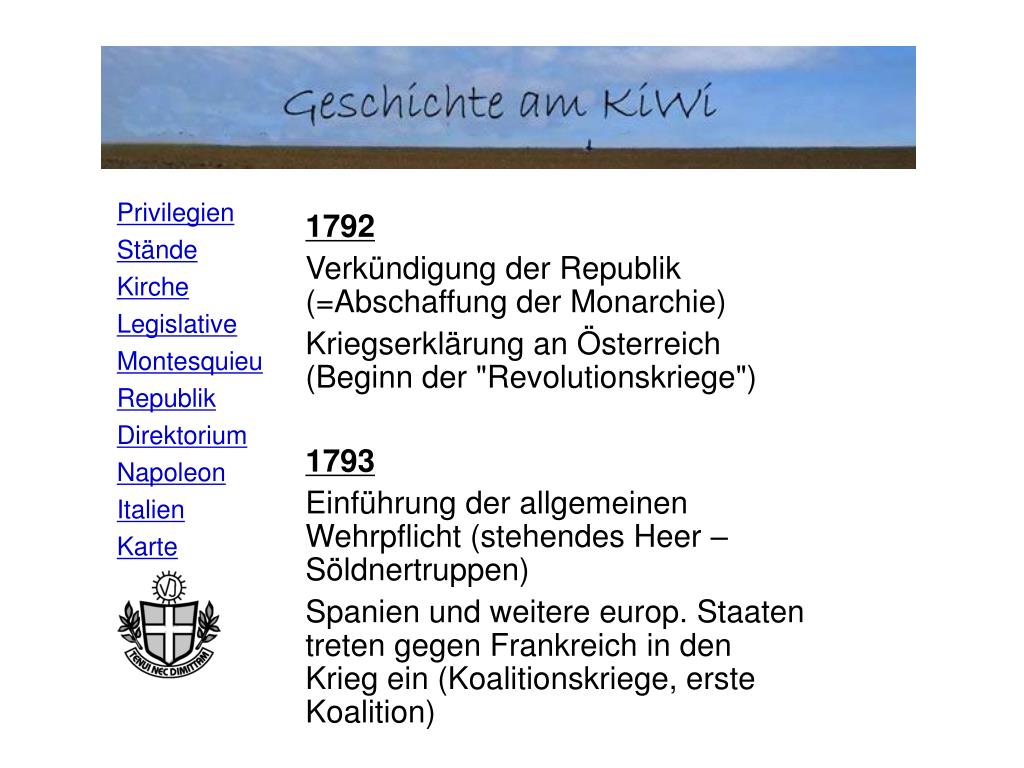 Geschichte am KiWi

Privilegien
Stände
Kirche
Legislative
Montesquieu
Republik
Direktorium
Napoleon
Italien
Karte

VJ
TENUI NEC DIMITTAM

1792

Verkündigung der Republik (=Abschaffung der Monarchie)

Kriegserklärung an Österreich (Beginn der "Revolutionskriege")

1793

Einführung der allgemeinen Wehrpflicht (stehendes Heer – Söldnertruppen)

Spanien und weitere europ. Staaten treten gegen Frankreich in den Krieg ein (Koalitionskriege, erste Koalition)